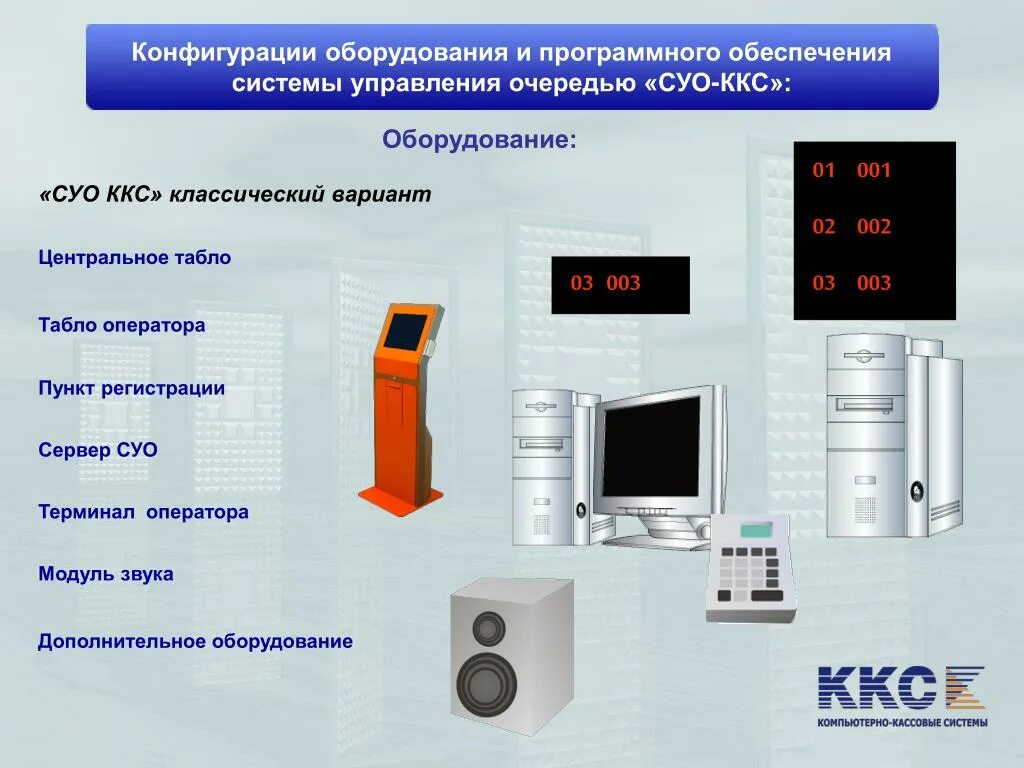 Конфигурации оборудования и программного обеспечения системы управления очередью «СУО-ККС»:

Оборудование:

«СУО ККС» классический вариант

Центральное табло

Табло оператора

Пункт регистрации

Сервер СУО

Терминал оператора

Модуль звука

Дополнительное оборудование

03 003

01 001
02 002
03 003

ККС
КОМПЬЮТЕРНО-КАССОВЫЕ СИСТЕМЫ